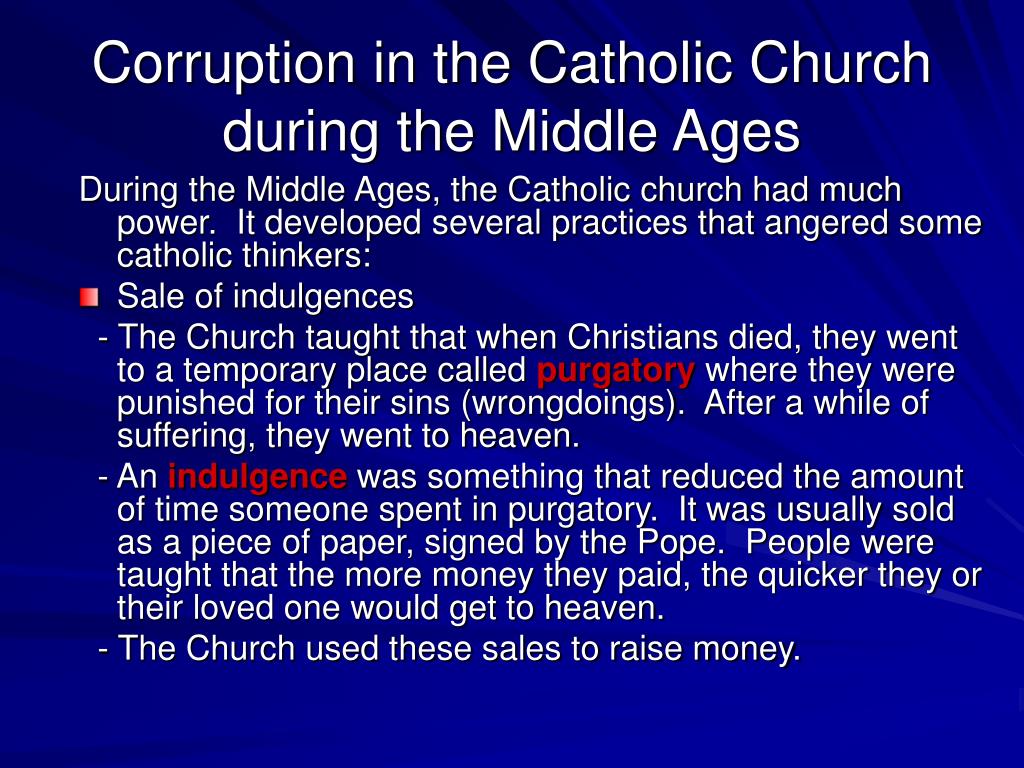 Corruption in the Catholic Church during the Middle Ages

During the Middle Ages, the Catholic church had much power. It developed several practices that angered some catholic thinkers:

Sale of indulgences

- The Church taught that when Christians died, they went to a temporary place called purgatory where they were punished for their sins (wrongdoings). After a while of suffering, they went to heaven.

- An indulgence was something that reduced the amount of time someone spent in purgatory. It was usually sold as a piece of paper, signed by the Pope. People were taught that the more money they paid, the quicker they or their loved one would get to heaven.

- The Church used these sales to raise money.